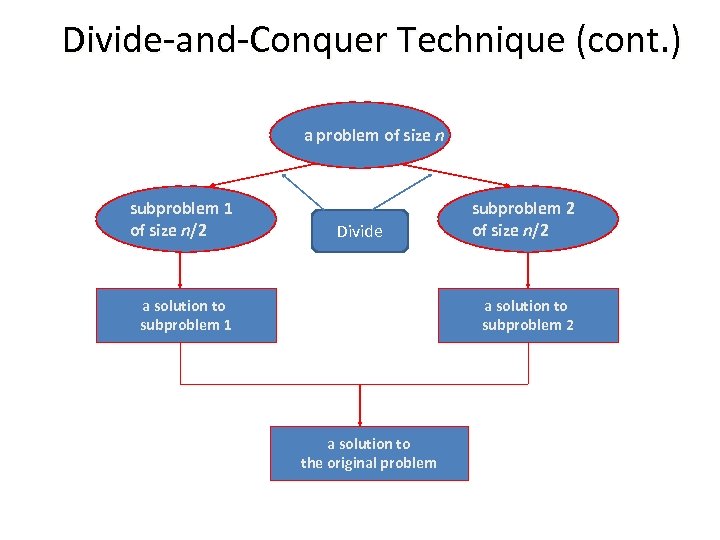 Divide-and-Conquer Technique (cont.)

a problem of size $n$

subproblem 1 of size $n/2$

Divide

subproblem 2 of size $n/2$

a solution to subproblem 1

a solution to subproblem 2

a solution to the original problem